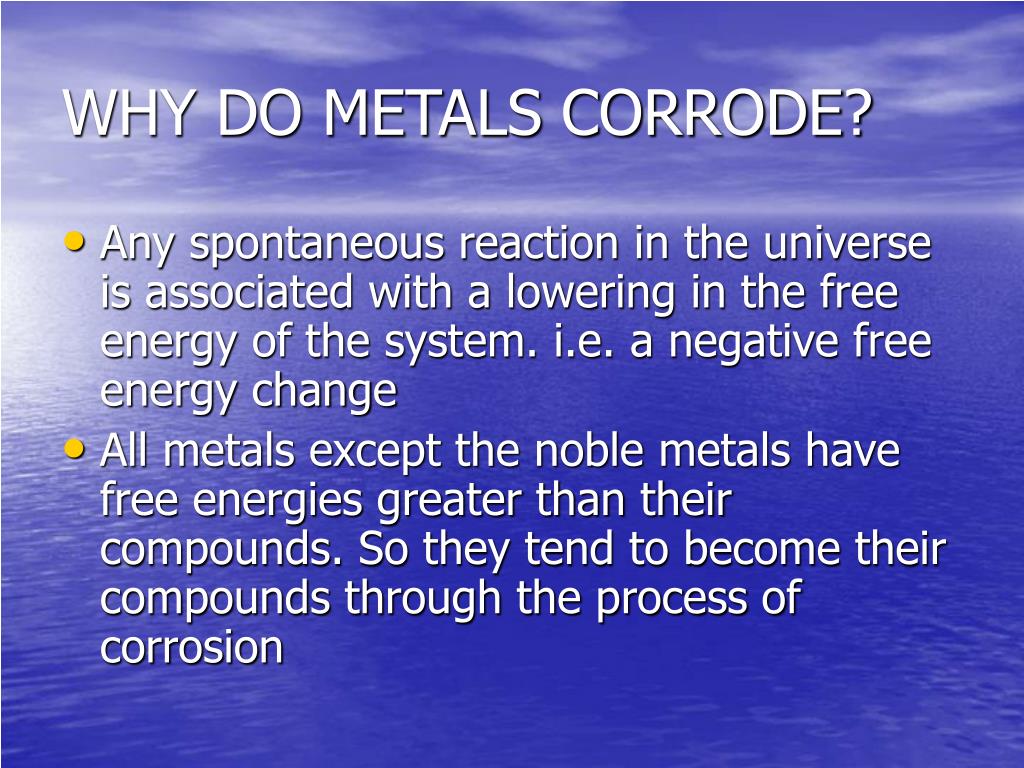 WHY DO METALS CORRODE?

• Any spontaneous reaction in the universe is associated with a lowering in the free energy of the system. i.e. a negative free energy change
• All metals except the noble metals have free energies greater than their compounds. So they tend to become their compounds through the process of corrosion